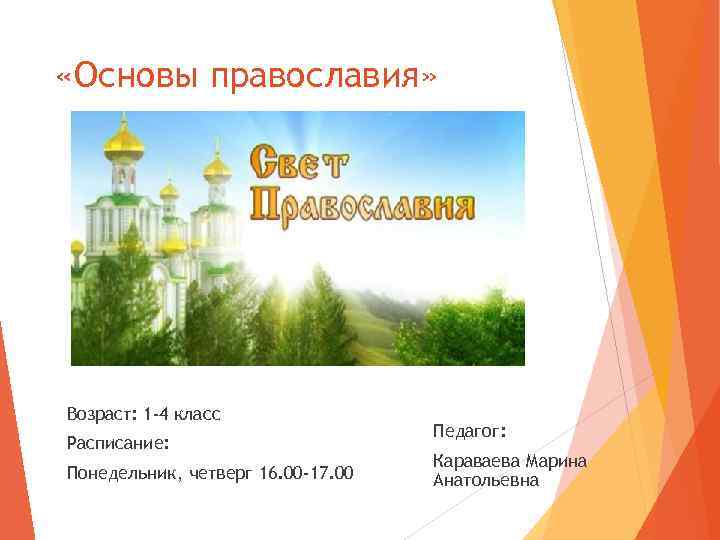 «Основы православия»

Свет Православия

Возраст: 1-4 класс

Расписание:

Понедельник, четверг 16.00-17.00

Педагог:

Караваева Марина Анатольевна